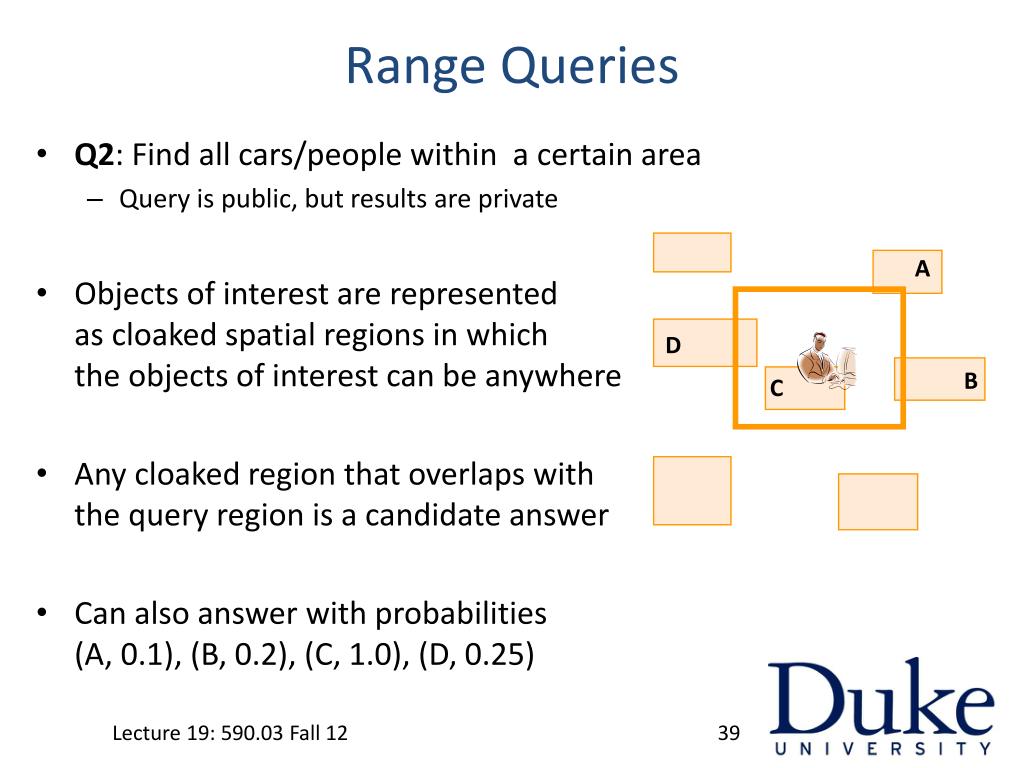 Range Queries

• **Q2**: Find all cars/people within a certain area
– Query is public, but results are private

• Objects of interest are represented as cloaked spatial regions in which the objects of interest can be anywhere

• Any cloaked region that overlaps with the query region is a candidate answer

• Can also answer with probabilities (A, 0.1), (B, 0.2), (C, 1.0), (D, 0.25)

A

D

C

B

Lecture 19: 590.03 Fall 12

39

Duke
UNIVERSITY